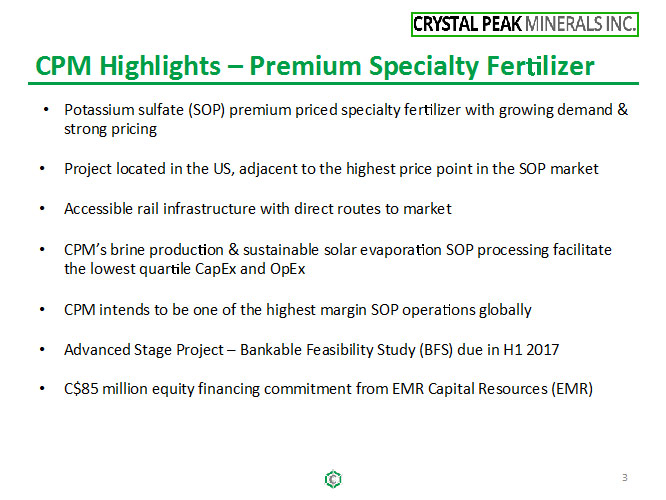 CRYSTAL PEAK MINERALS INC.

CPM Highlights – Premium Specialty Fertilizer

• Potassium sulfate (SOP) premium priced specialty fertilizer with growing demand & strong pricing

• Project located in the US, adjacent to the highest price point in the SOP market

• Accessible rail infrastructure with direct routes to market

• CPM's brine production & sustainable solar evaporation SOP processing facilitate the lowest quartile CapEx and OpEx

• CPM intends to be one of the highest margin SOP operations globally

• Advanced Stage Project – Bankable Feasibility Study (BFS) due in H1 2017

• C$85 million equity financing commitment from EMR Capital Resources (EMR)

3